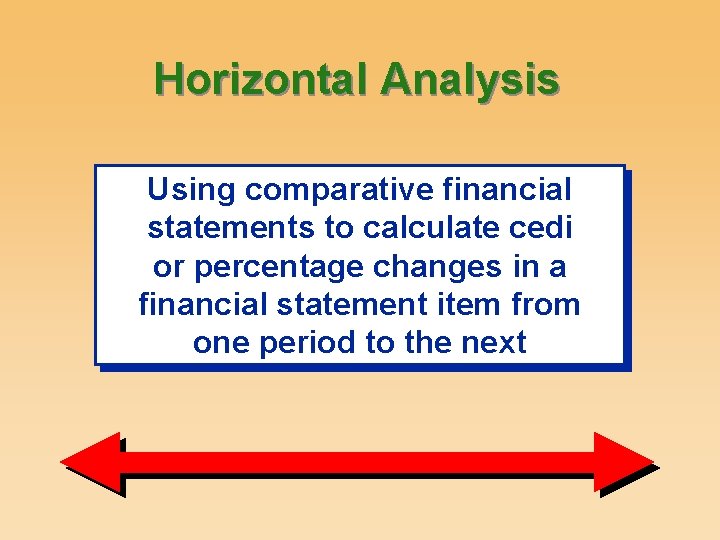 Horizontal Analysis

Using comparative financial statements to calculate cedi or percentage changes in a financial statement item from one period to the next